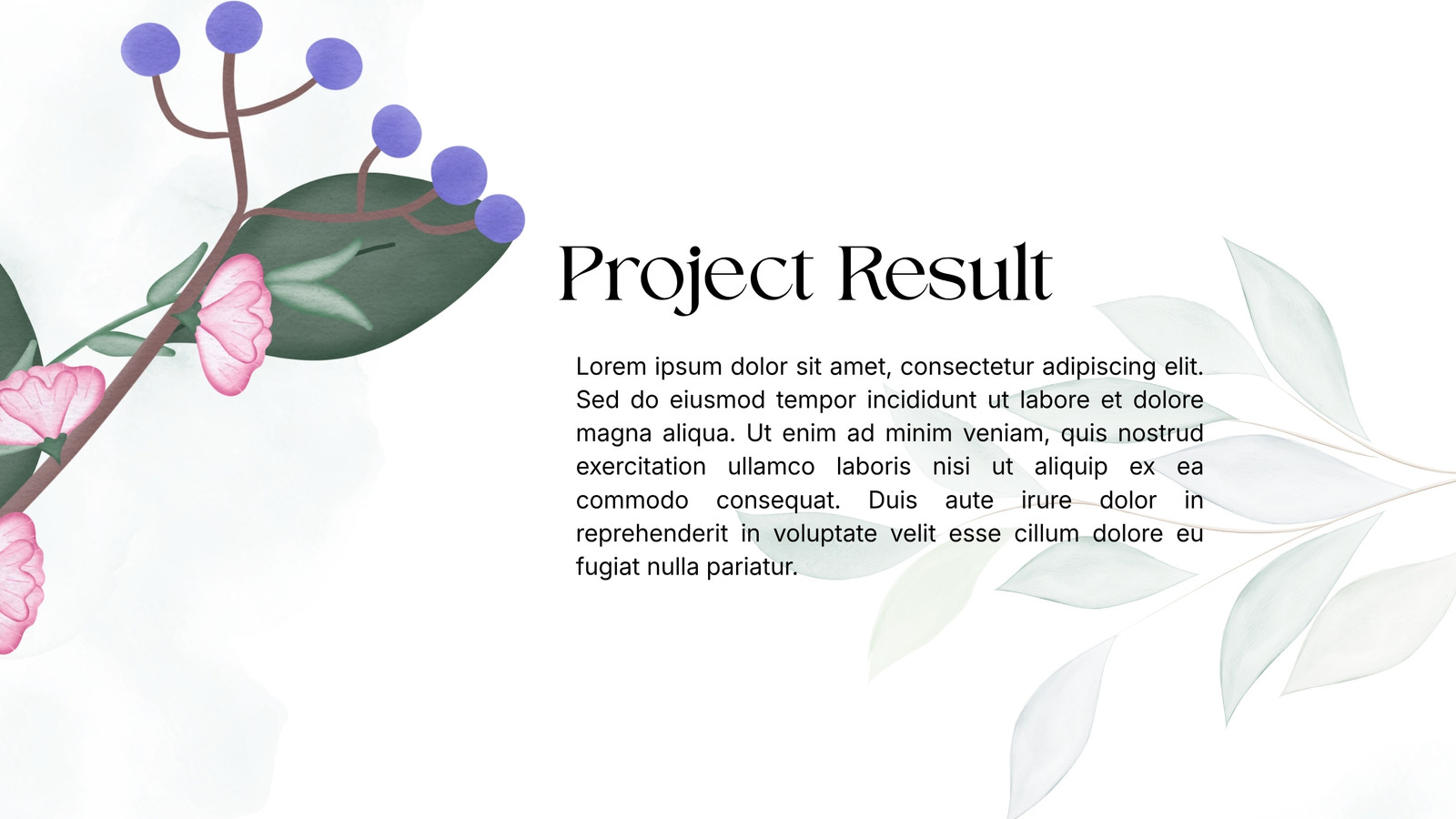 Project Result

Lorem ipsum dolor sit amet, consectetur adipiscing elit. Sed do eiusmod tempor incididunt ut labore et dolore magna aliqua. Ut enim ad minim veniam, quis nostrud exercitation ullamco laboris nisi ut aliquip ex ea commodo consequat. Duis aute irure dolor in reprehenderit in voluptate velit esse cillum dolore eu fugiat nulla pariatur.